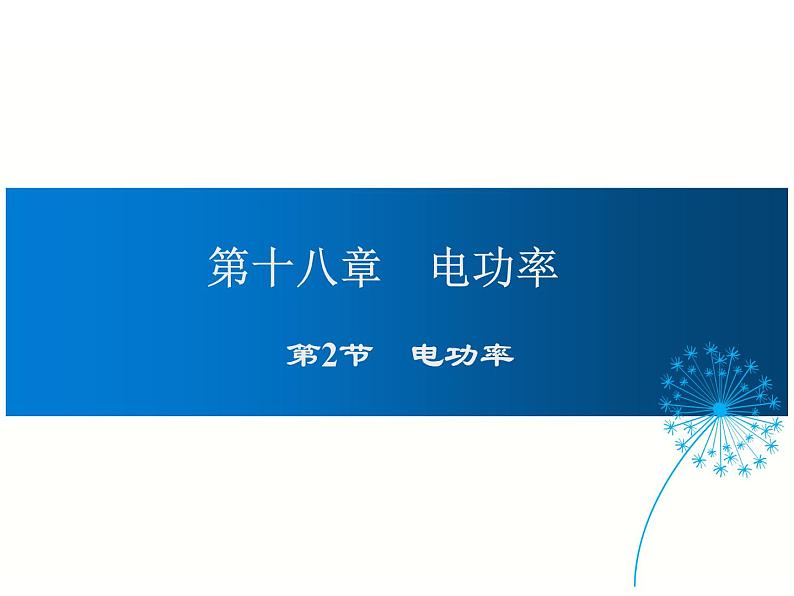 第十八章　电功率

第2节　电功率